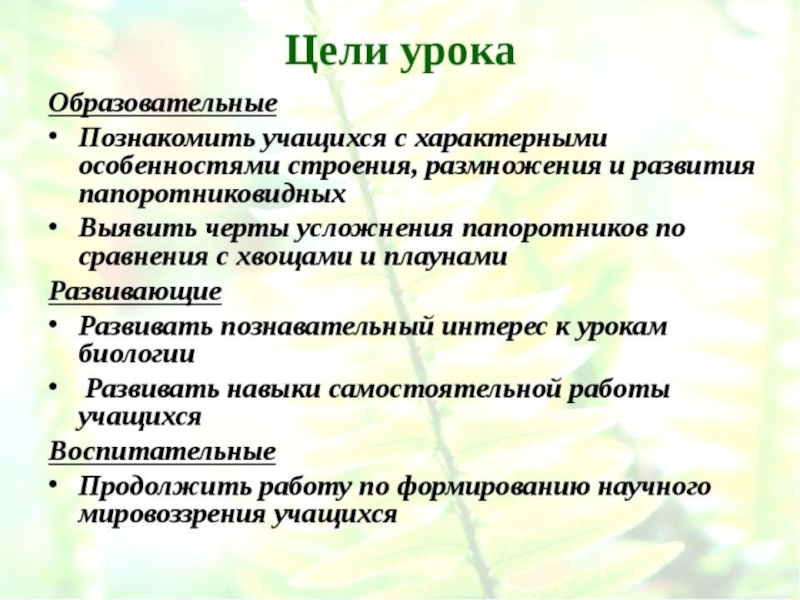 Цели урока

Образовательные

• Познакомить учащихся с характерными особенностями строения, размножения и развития папоротниковидных

• Выявить черты усложнения папоротников по сравнения с хвощами и плаунами

Развивающие

• Развивать познавательный интерес к урокам биологии

• Развивать навыки самостоятельной работы учащихся

Воспитательные

• Продолжить работу по формированию научного мировоззрения учащихся